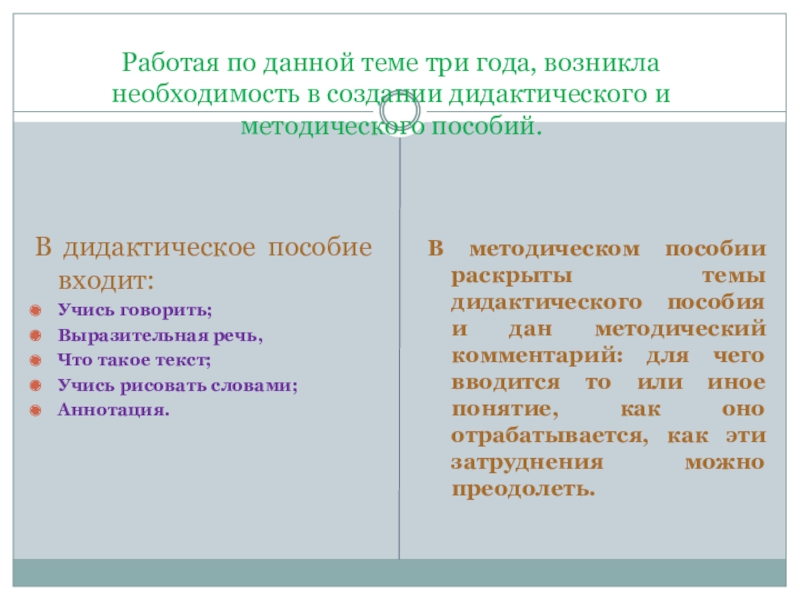 Работая по данной теме три года, возникла необходимость в создании дидактического и методического пособий.

В дидактическое пособие входит:
Учись говорить;
Выразительная речь,
Что такое текст;
Учись рисовать словами;
Аннотация.

В методическом пособии раскрыты темы дидактического пособия и дан методический комментарий: для чего вводится то или иное понятие, как оно отрабатывается, как эти затруднения можно преодолеть.